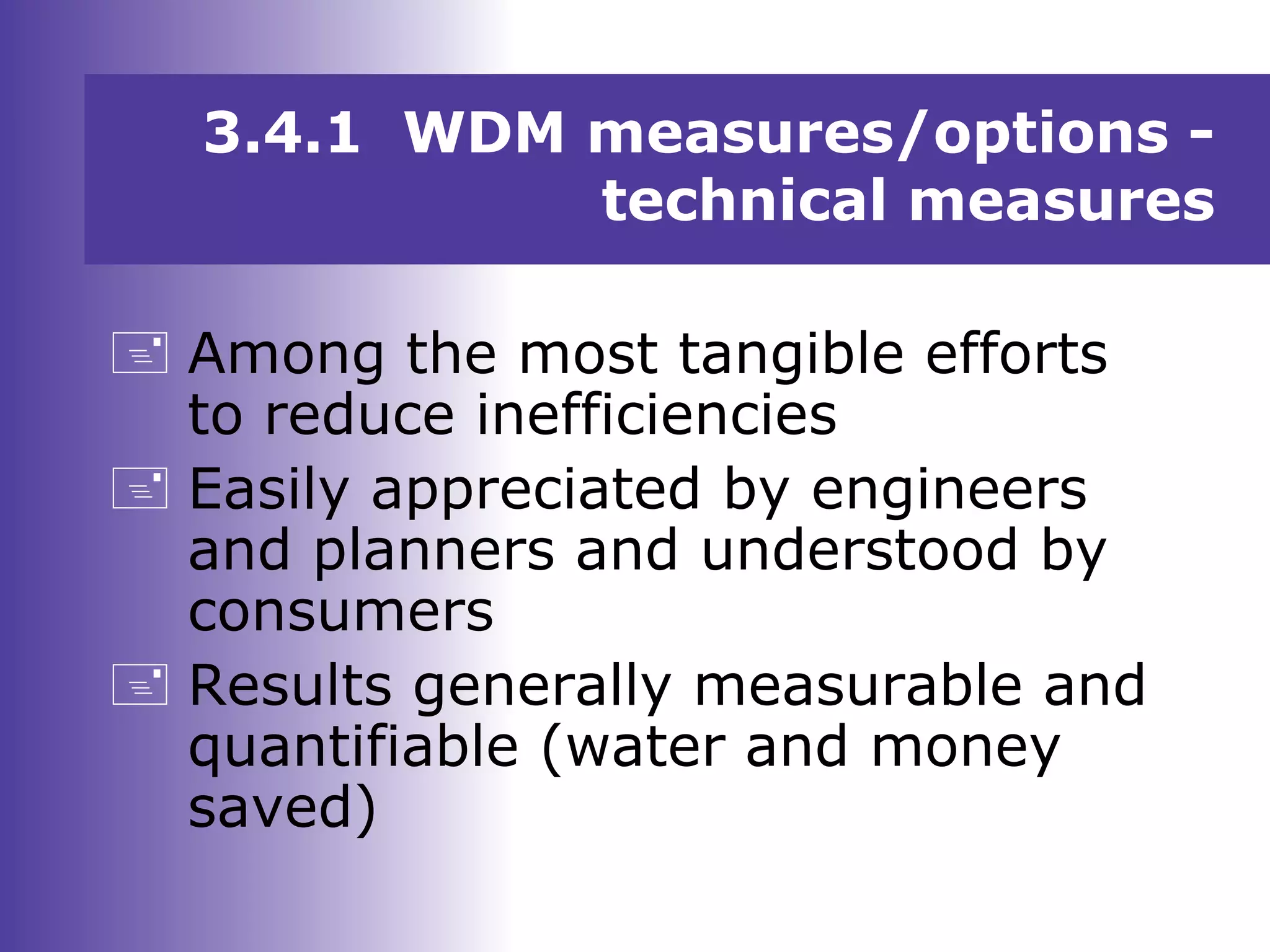 3.4.1 WDM measures/options - technical measures

Among the most tangible efforts to reduce inefficiencies

Easily appreciated by engineers and planners and understood by consumers

Results generally measurable and quantifiable (water and money saved)